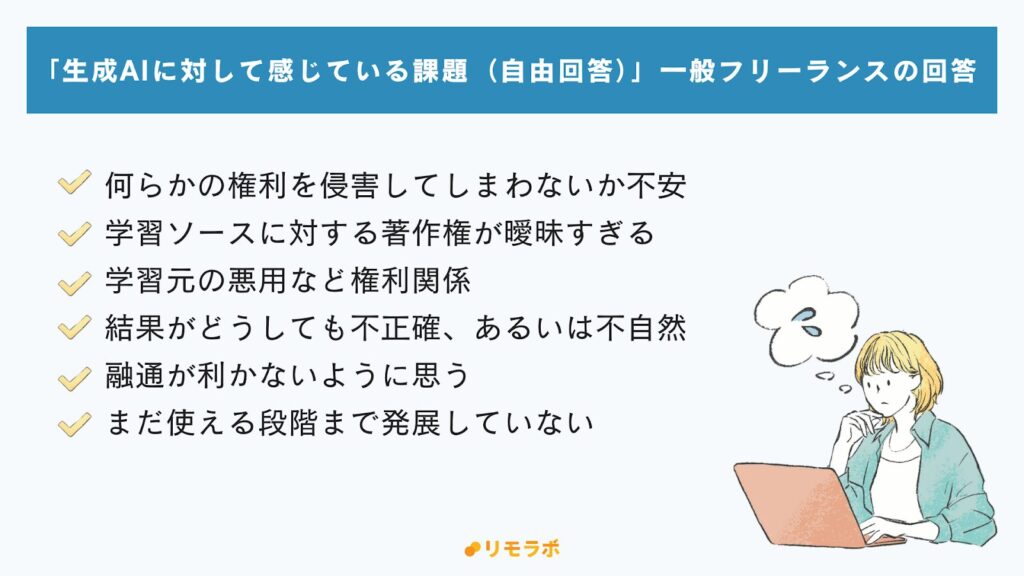 「生成AIに対して感じている課題（自由回答）」一般フリーランスの回答

何らかの権利を侵害してしまわないか不安
学習ソースに対する著作権が曖昧すぎる
学習元の悪用など権利関係
結果がどうしても不正確、あるいは不自然
融通が利かないように思う
まだ使える段階まで発展していない

リモラボ